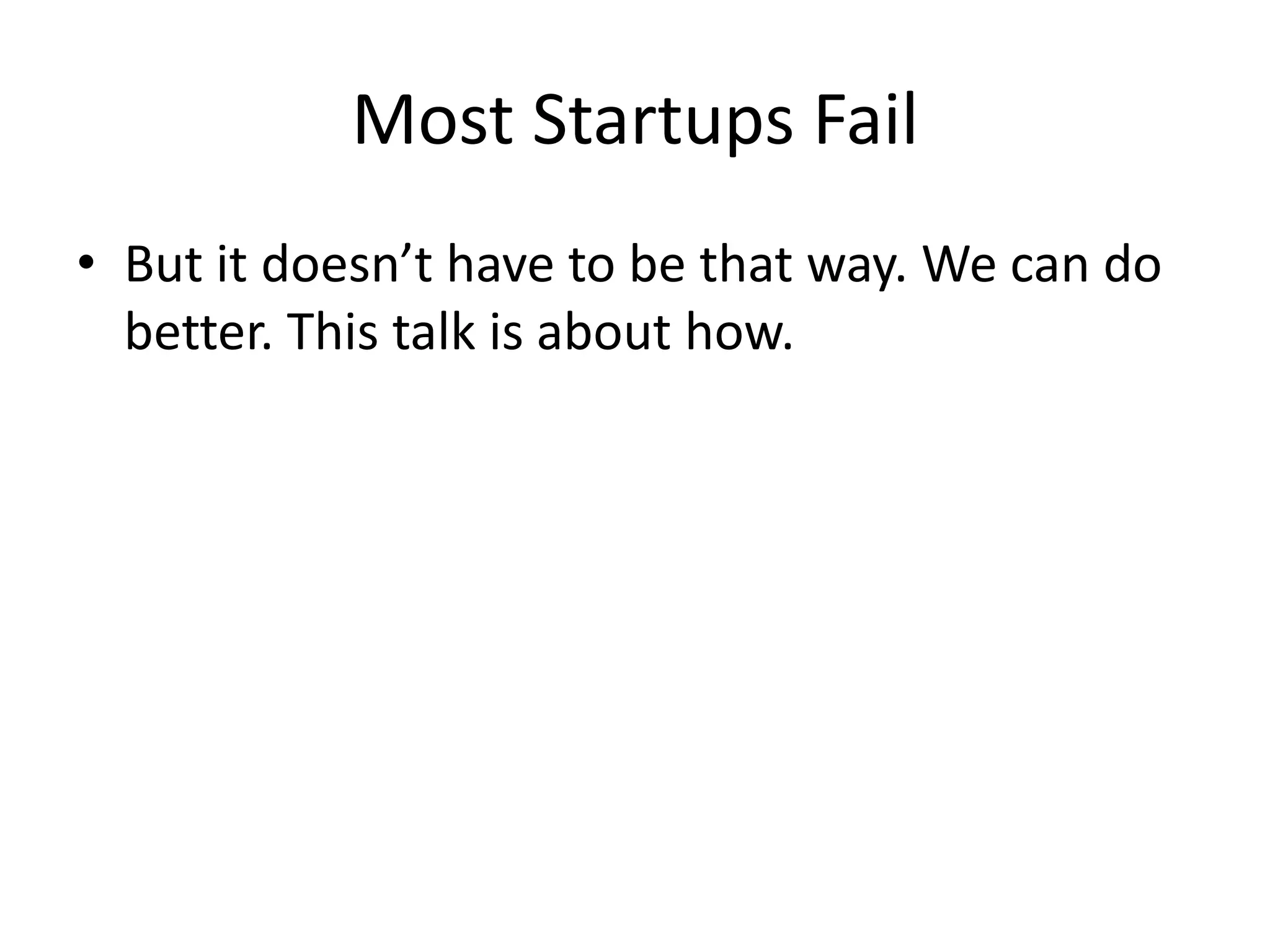 Most Startups Fail

• But it doesn’t have to be that way. We can do better. This talk is about how.